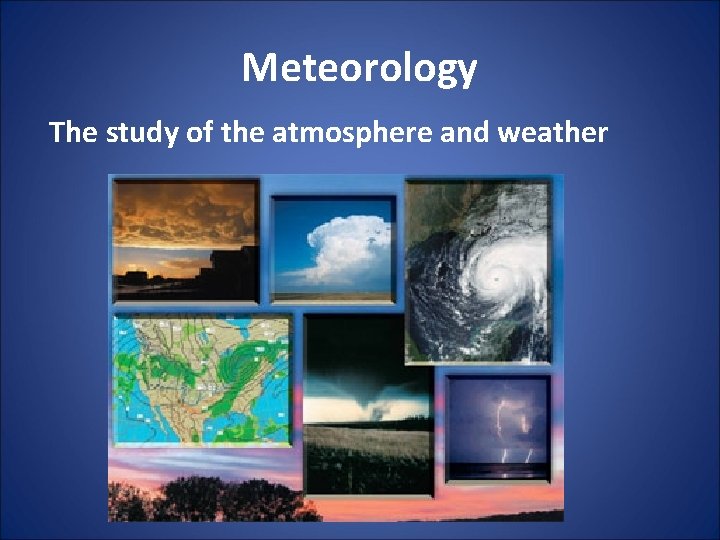 Meteorology

The study of the atmosphere and weather